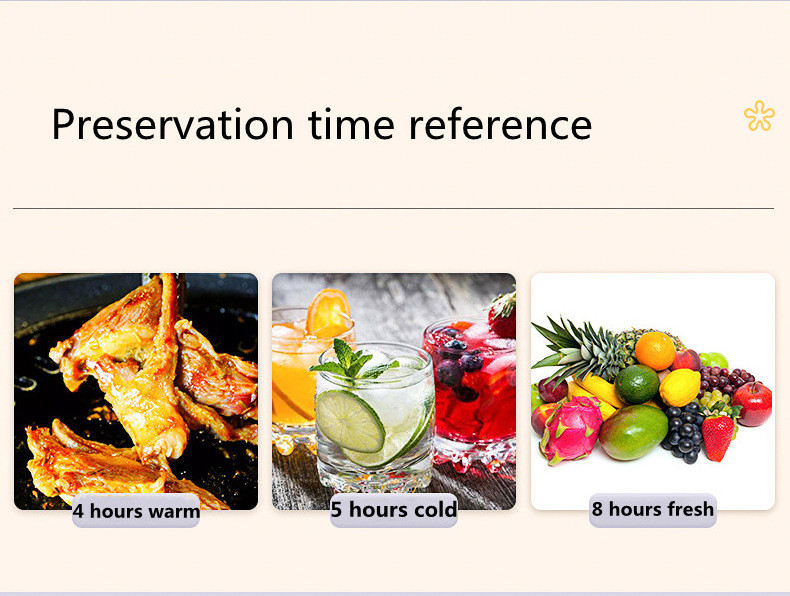 Preservation time reference

4 hours warm

5 hours cold

8 hours fresh